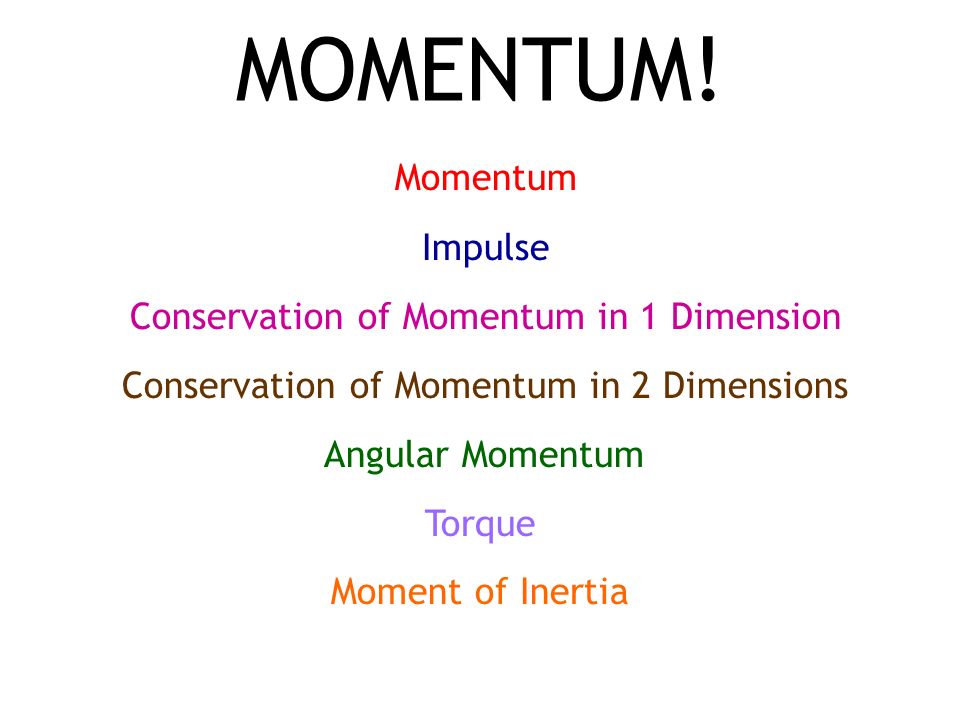 MOMENTUM!

Momentum

Impulse

Conservation of Momentum in 1 Dimension

Conservation of Momentum in 2 Dimensions

Angular Momentum

Torque

Moment of Inertia